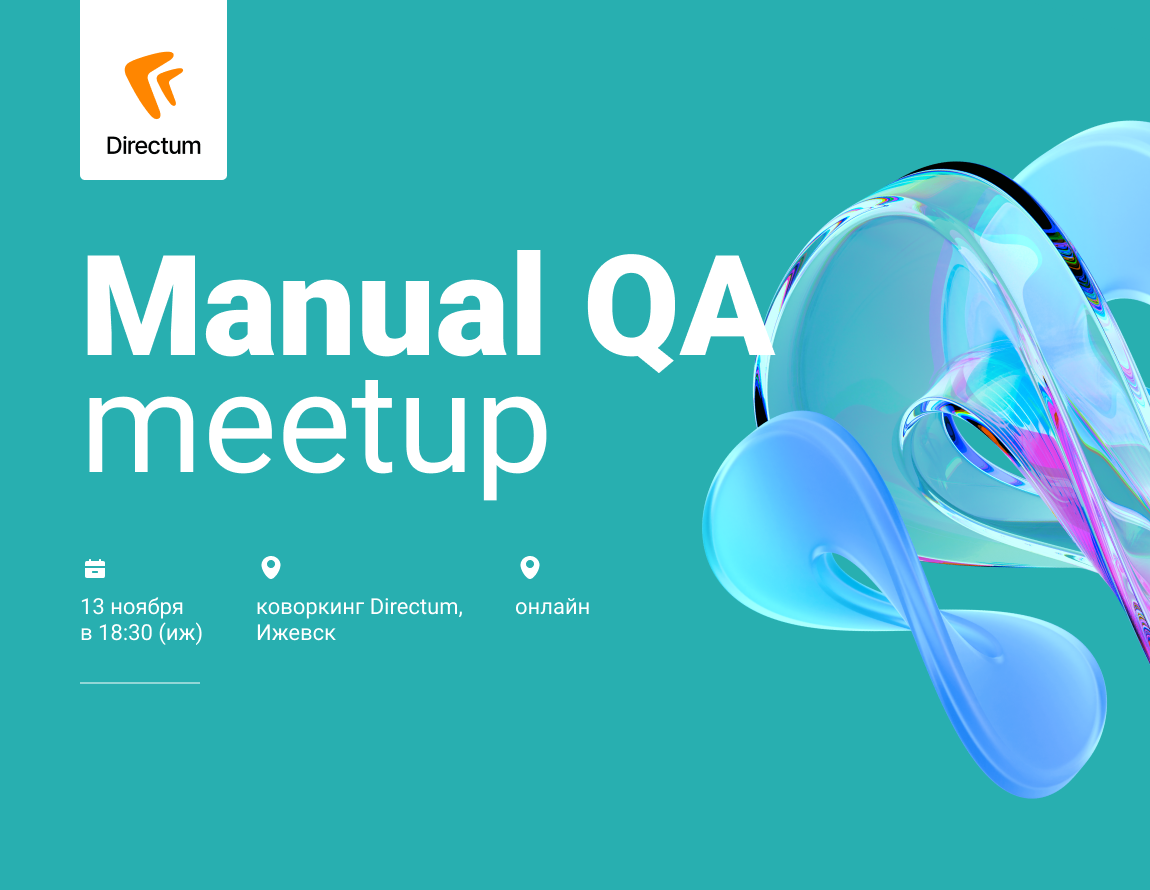 Directum

Manual QA meetup

13 ноября
в 18:30 (иж)

коворкинг Directum,
Ижевск

онлайн